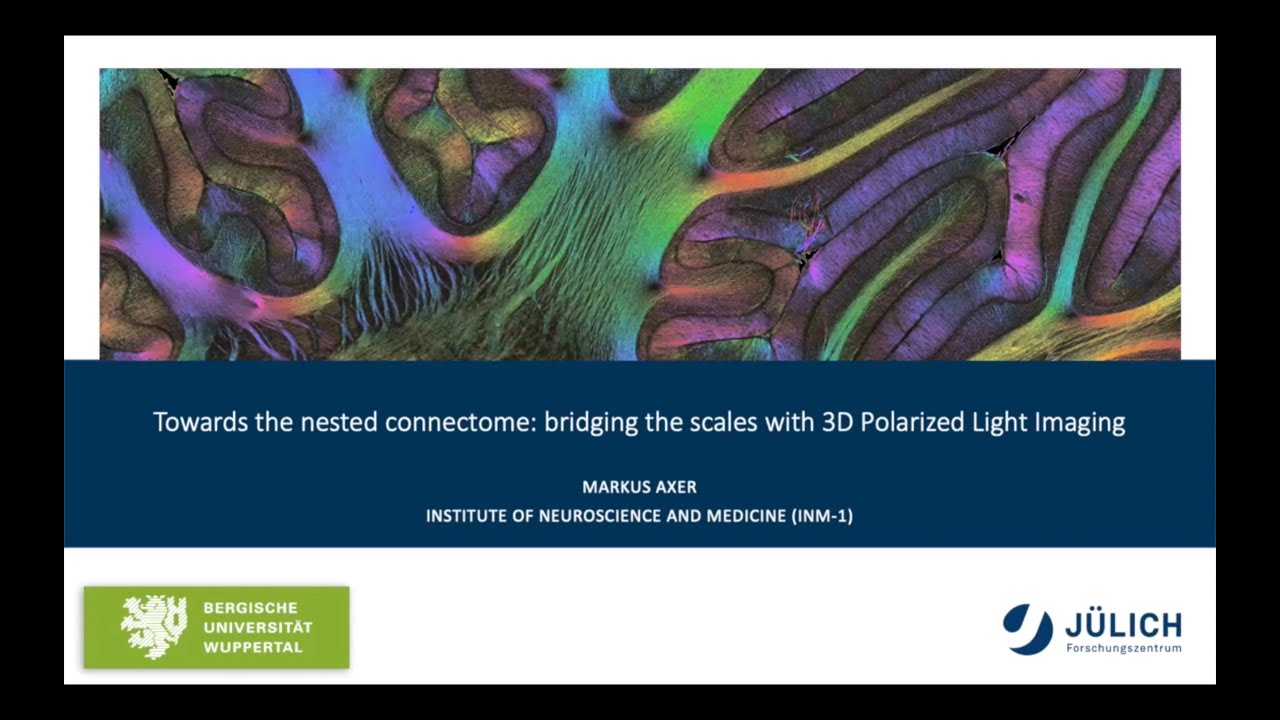 Towards the nested connectome: bridging the scales with 3D Polarized Light Imaging

MARKUS AXER
INSTITUTE OF NEUROSCIENCE AND MEDICINE (INM-1)

BERGISCHE UNIVERSITÄT WUPPERTAL

JÜLICH Forschungszentrum